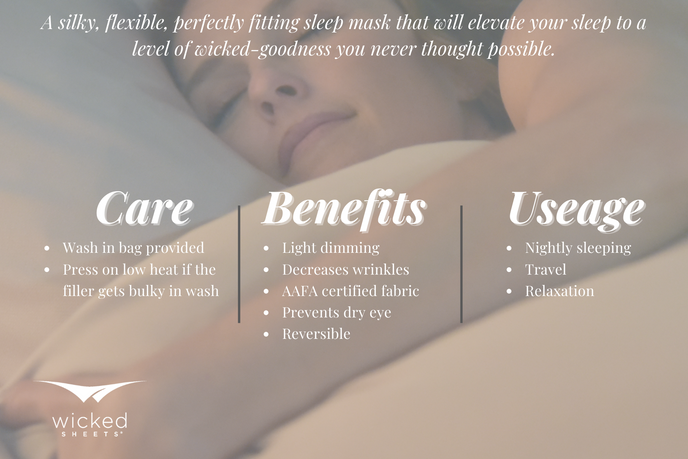 A silky, flexible, perfectly fitting sleep mask that will elevate your sleep to a level of wicked-goodness you never thought possible.

Care
- Wash in bag provided
- Press on low heat if the filler gets bulky in wash

Benefits
- Light dimming
- Decreases wrinkles
- AAFA certified fabric
- Prevents dry eye
- Reversible

Useage
- Nightly sleeping
- Travel
- Relaxation

wicked
SHEETS®